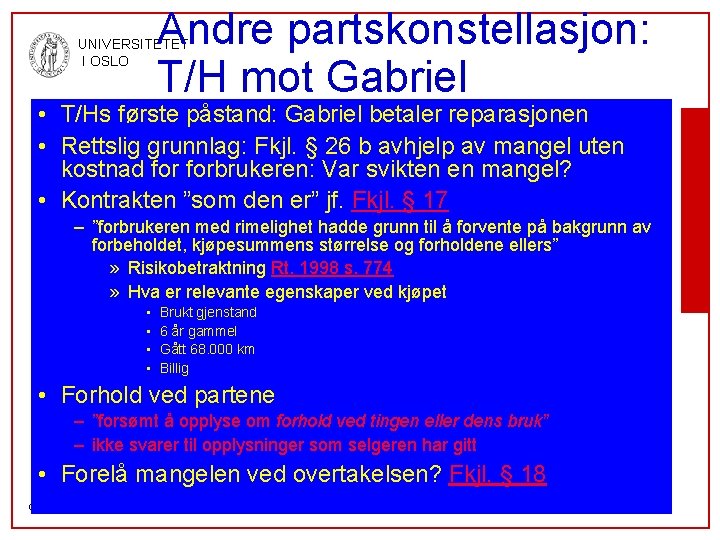 UNIVERSITETET I OSLO

Andre partskonstellasjon: T/H mot Gabriel

• T/Hs første påstand: Gabriel betaler reparasjonen
• Rettslig grunnlag: Fkjl. § 26 b avhjelp av mangel uten kostnad for forbrukeren: Var svikten en mangel?
• Kontrakten "som den er" jf. Fkjl. § 17
– "forbrukeren med rimelighet hadde grunn til å forvente på bakgrunn av forbeholdet, kjøpesummens størrelse og forholdene ellers"
» Risikobetraktning Rt. 1998 s. 774
» Hva er relevante egenskaper ved kjøpet
• Brukt gjenstand
• 6 år gammel
• Gått 68.000 km
• Billig
• Forhold ved partene
– "forsømt å opplyse om forhold ved tingen eller dens bruk"
– ikke svarer til opplysninger som selgeren har gitt
• Forelå mangelen ved overtakelsen? Fkjl. § 18